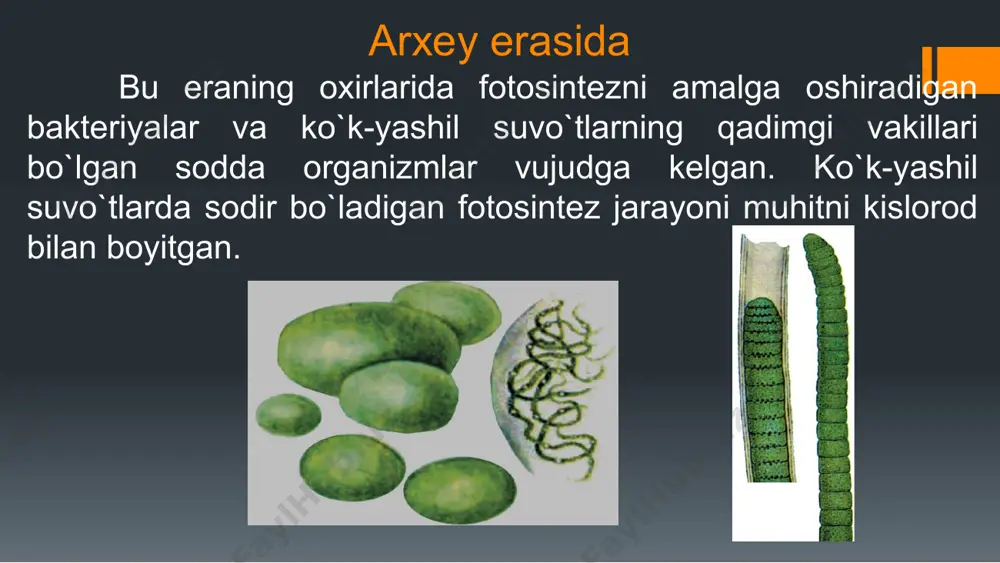 Arxey erasida

Bu eraning oxirlarida fotosintezni amalga oshiradigan bakteriyalar va ko`k-yashil suvo`tlarning qadimgi vakillari bo`lgan sodda organizmlar vujudga kelgan. Ko`k-yashil suvo`tlarda sodir bo`ladigan fotosintez jarayoni muhitni kislorod bilan boyitgan.